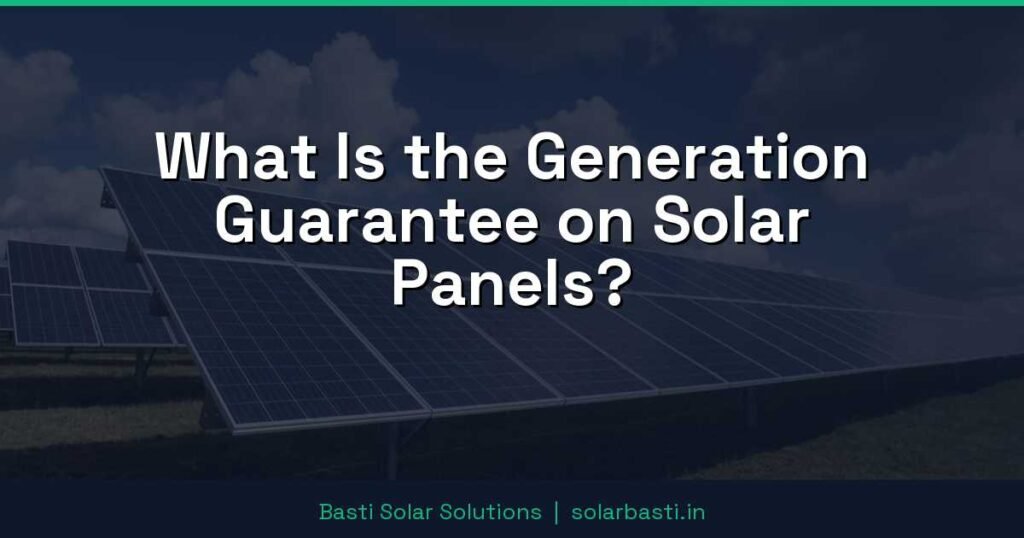 What Is the Generation Guarantee on Solar Panels?

Basti Solar Solutions | solarbasti.in